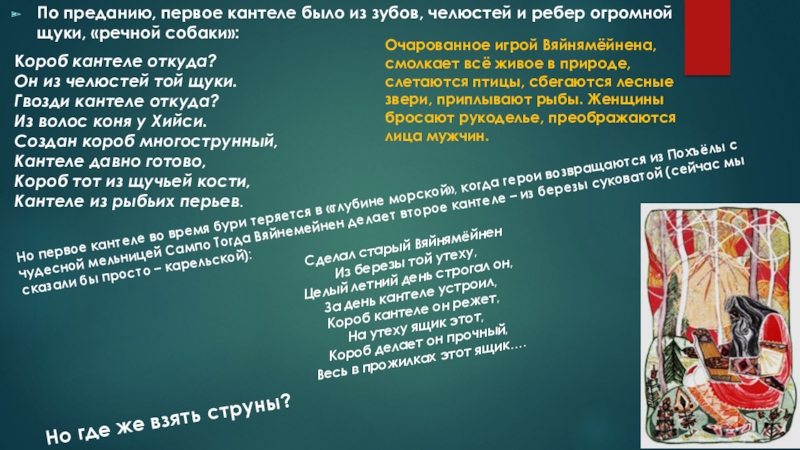 По преданию, первое кантеле было из зубов, челюстей и ребер огромной щуки, «речной собаки»:

Короб кантеле откуда?
Он из челюстей той щуки.
Гвозди кантеле откуда?
Из волос коня у Хийси.
Создан короб многострунный,
Кантеле давно готово,
Короб тот из щучьей кости,
Кантеле из рыбьих перьев.

Очарованное игрой Вяйнямёйнена, смолкает всё живое в природе, слетаются птицы, сбегаются лесные звери, приплывают рыбы. Женщины бросают рукоделье, преображаются лица мужчин.

Но первое кантеле во время бури теряется в «глубине морской», когда герои возвращаются из Похъёлы с чудесной мельницей Сампо Тогда Вяйнемейнен делает второе кантеле – из березы суковатой (сейчас мы сказали бы просто – карельской):

Сделал старый Вяйнямёйнен
Из березы той утеху,
Целый летний день строгал он,
За день кантеле устроил,
Короб кантеле он режет,
На утеху ящик этот,
Короб делает он прочный,
Весь в прожилках этот ящик….

Но где же взять струны?